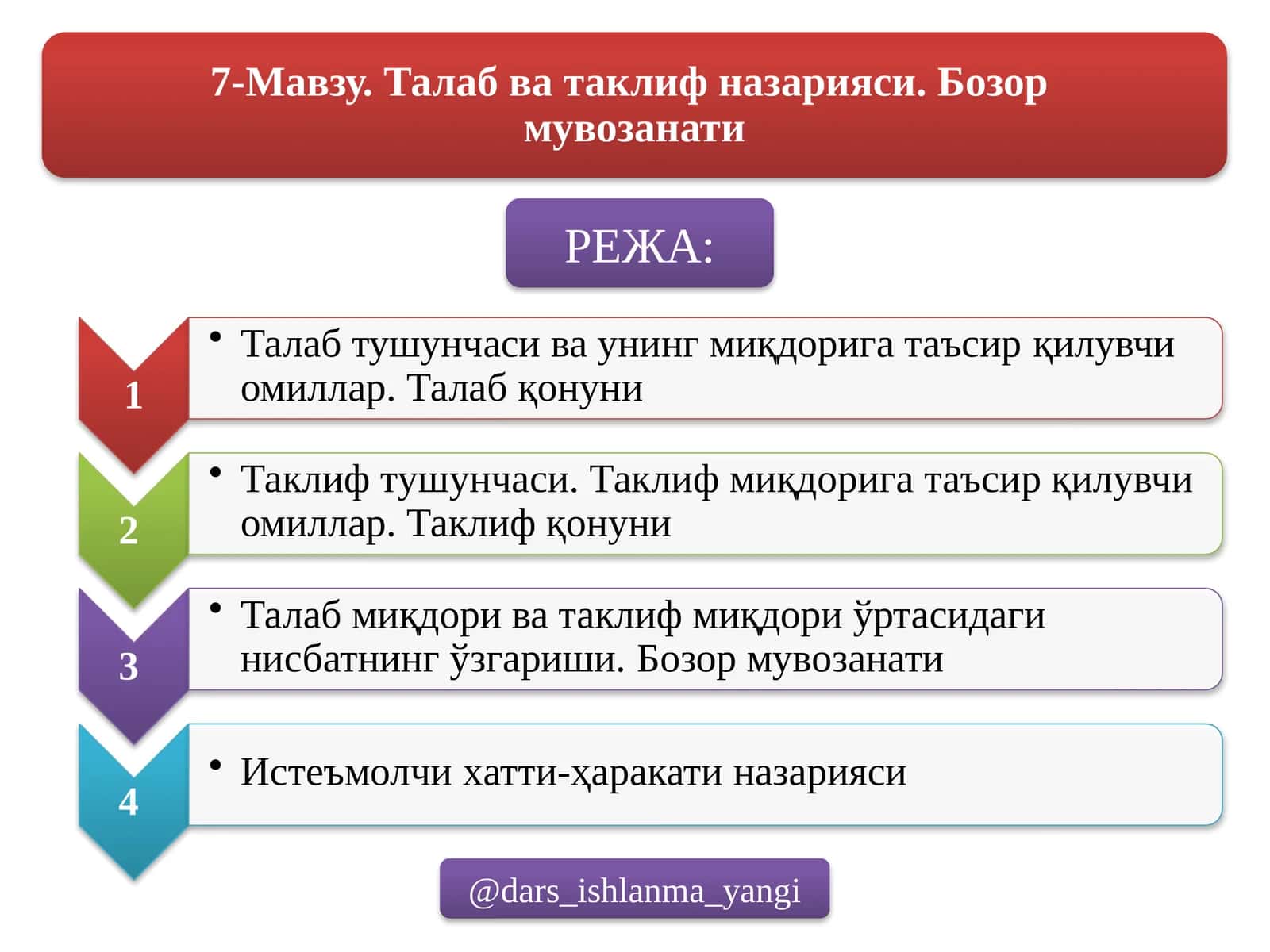 7-Мавзу. Талаб ва таклиф назарияси. Бозор мувозанати

РЕЖА:

1

• Талаб тушунчаси ва унинг миқдорига таъсир қилувчи омиллар. Талаб қонуни

2

• Таклиф тушунчаси. Таклиф миқдорига таъсир қилувчи омиллар. Таклиф қонуни

3

• Талаб миқдори ва таклиф миқдори ўртасидаги нисбатнинг ўзгариши. Бозор мувозанати

4

• Истеъмолчи хатти-ҳаракати назарияси

@dars_ishlanma_yangi